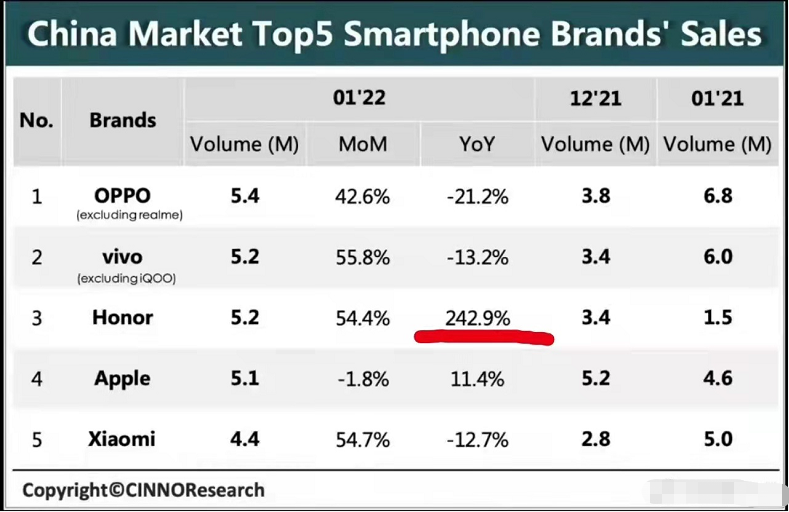 China Market Top5 Smartphone Brands' Sales

| No. | Brands | 01'22 Volume (M) | 01'22 MoM | 01'22 YoY | 12'21 Volume (M) | 01'21 Volume (M) |
|---|---|---|---|---|---|---|
| 1 | OPPO (excluding realme) | 5.4 | 42.6% | -21.2% | 3.8 | 6.8 |
| 2 | vivo (excluding iQOO) | 5.2 | 55.8% | -13.2% | 3.4 | 6.0 |
| 3 | Honor | 5.2 | 54.4% | 242.9% | 3.4 | 1.5 |
| 4 | Apple | 5.1 | -1.8% | 11.4% | 5.2 | 4.6 |
| 5 | Xiaomi | 4.4 | 54.7% | -12.7% | 2.8 | 5.0 |

Copyright©CINNOResearch